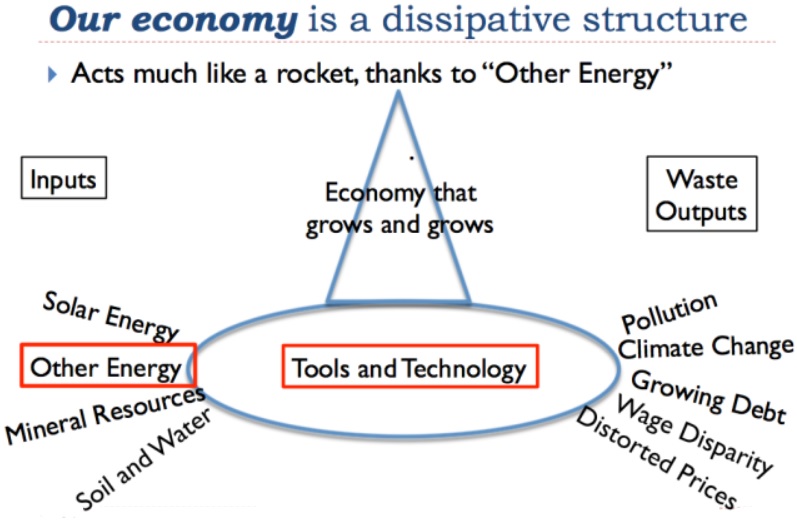 Our economy is a dissipative structure

Acts much like a rocket, thanks to "Other Energy"

Inputs

Economy that grows and grows

Waste Outputs

Solar Energy
Other Energy
Mineral Resources
Soil and Water

Tools and Technology

Pollution
Climate Change
Growing Debt
Wage Disparity
Distorted Prices